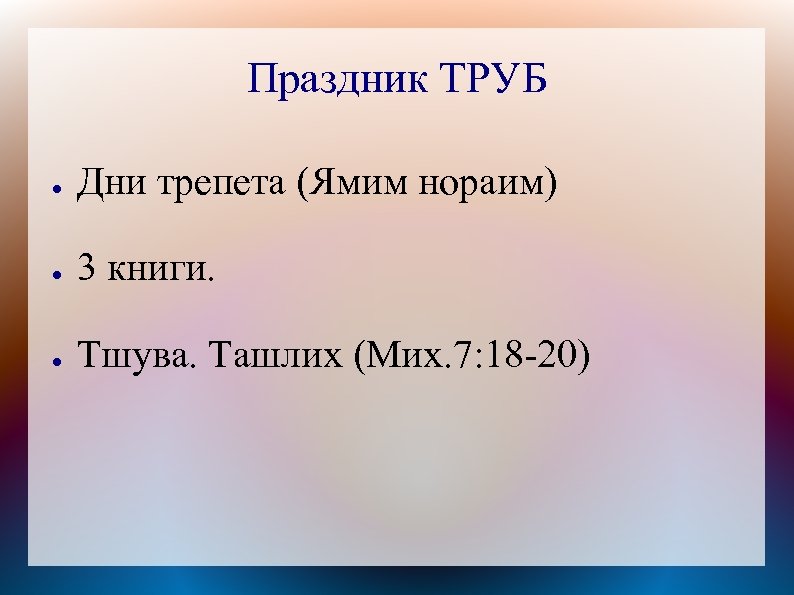 Праздник ТРУБ

● Дни трепета (Ямим нораим)

● 3 книги.

● Тшува. Ташлих (Мих.7:18-20)